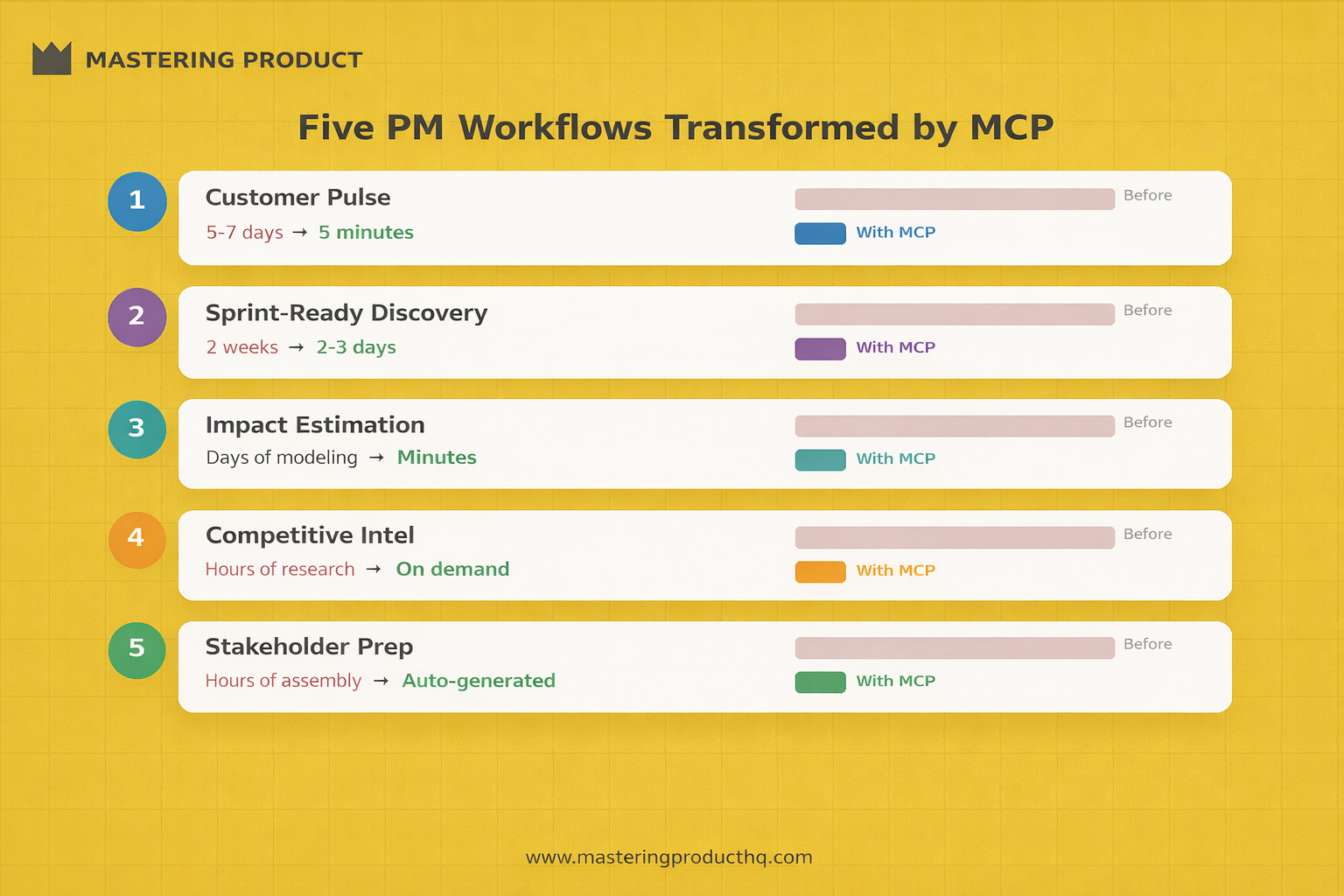 MASTERING PRODUCT

Five PM Workflows Transformed by MCP

1
Customer Pulse
5-7 days → 5 minutes
Before
With MCP

2
Sprint-Ready Discovery
2 weeks → 2-3 days
Before
With MCP

3
Impact Estimation
Days of modeling → Minutes
Before
With MCP

4
Competitive Intel
Hours of research → On demand
Before
With MCP

5
Stakeholder Prep
Hours of assembly → Auto-generated
Before
With MCP

www.masteringproducthq.com